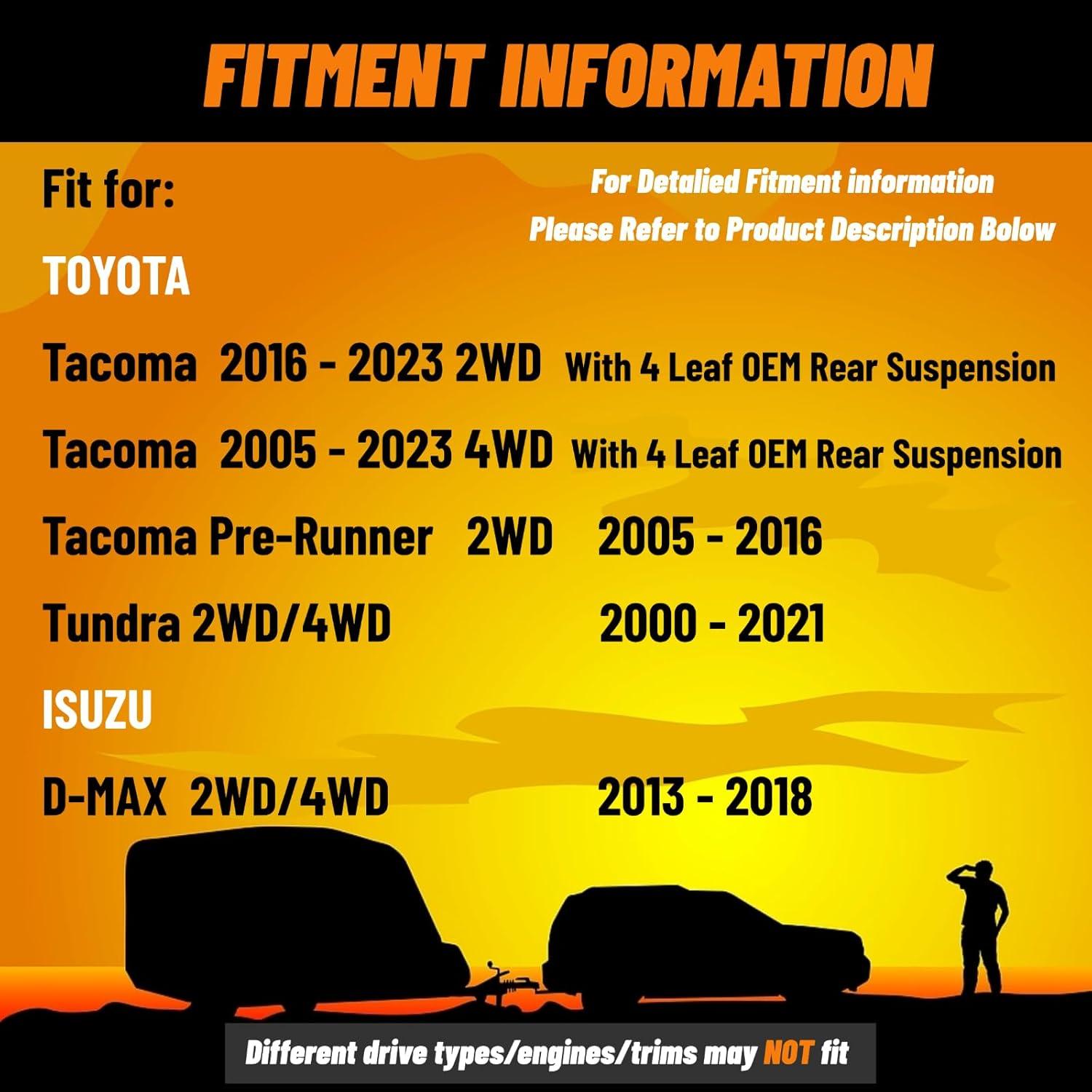 FITMENT INFORMATION

Fit for:

For Detalied Fitment information
Please Refer to Product Description Bolow

TOYOTA

Tacoma 2016 - 2023 2WD With 4 Leaf OEM Rear Suspension

Tacoma 2005 - 2023 4WD With 4 Leaf OEM Rear Suspension

Tacoma Pre-Runner 2WD 2005 - 2016

Tundra 2WD/4WD 2000 - 2021

ISUZU

D-MAX 2WD/4WD 2013 - 2018

Different drive types/engines/trims may NOT fit